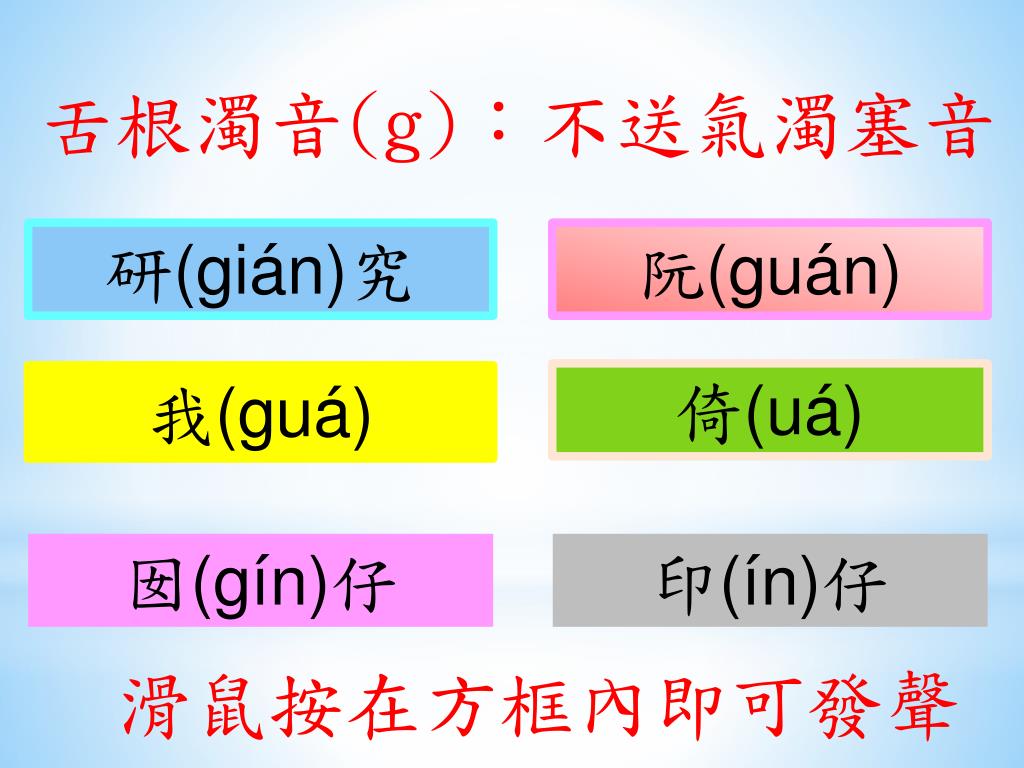 舌根濁音(g)：不送氣濁塞音

研(gián)究

阮(guán)

我(guá)

倚(uá)

囡(gín)仔

印(ín)仔

滑鼠按在方框內即可發聲